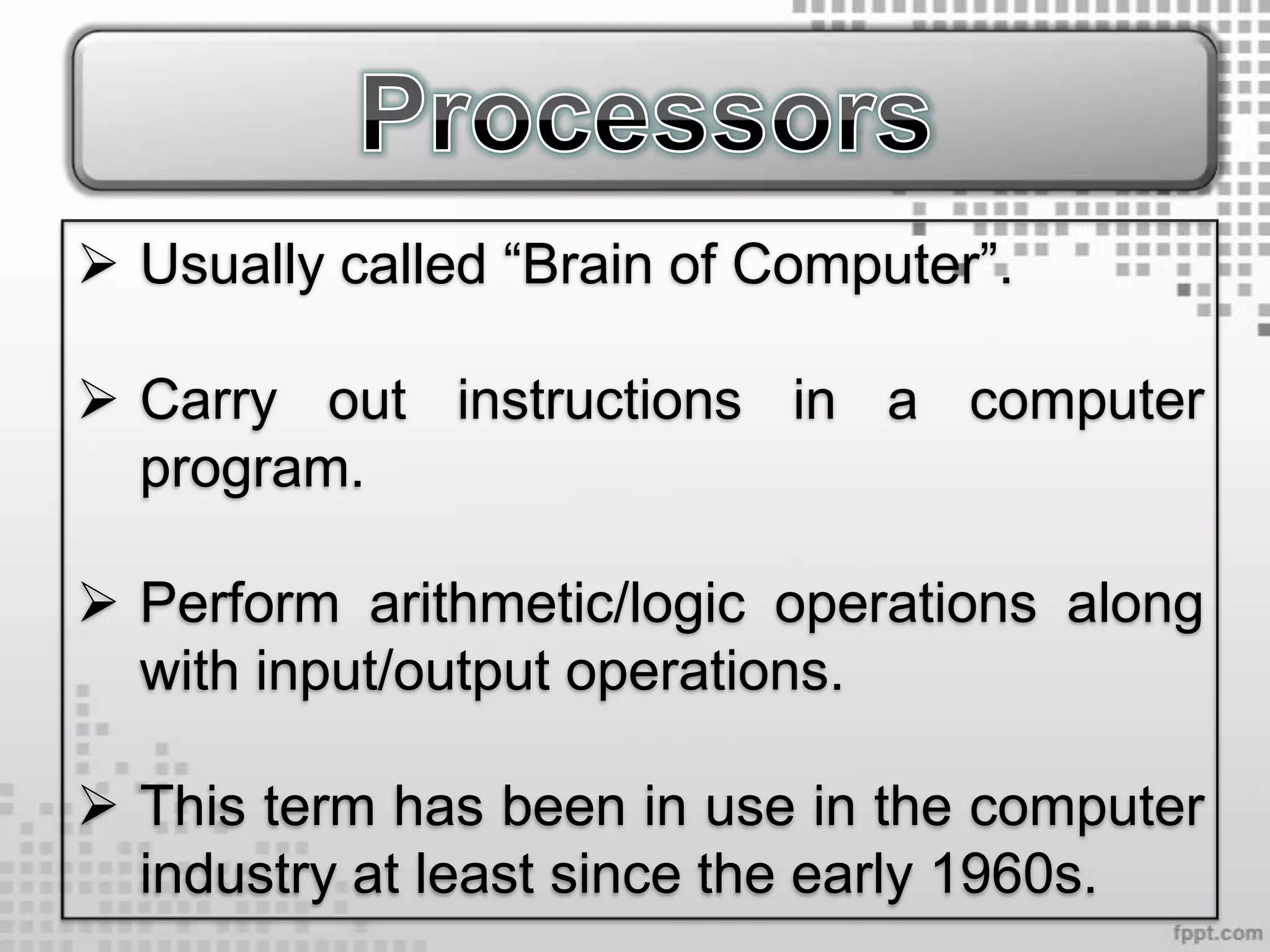 Processors

➢ Usually called “Brain of Computer”.

➢ Carry out instructions in a computer program.

➢ Perform arithmetic/logic operations along with input/output operations.

➢ This term has been in use in the computer industry at least since the early 1960s.

fppt.com